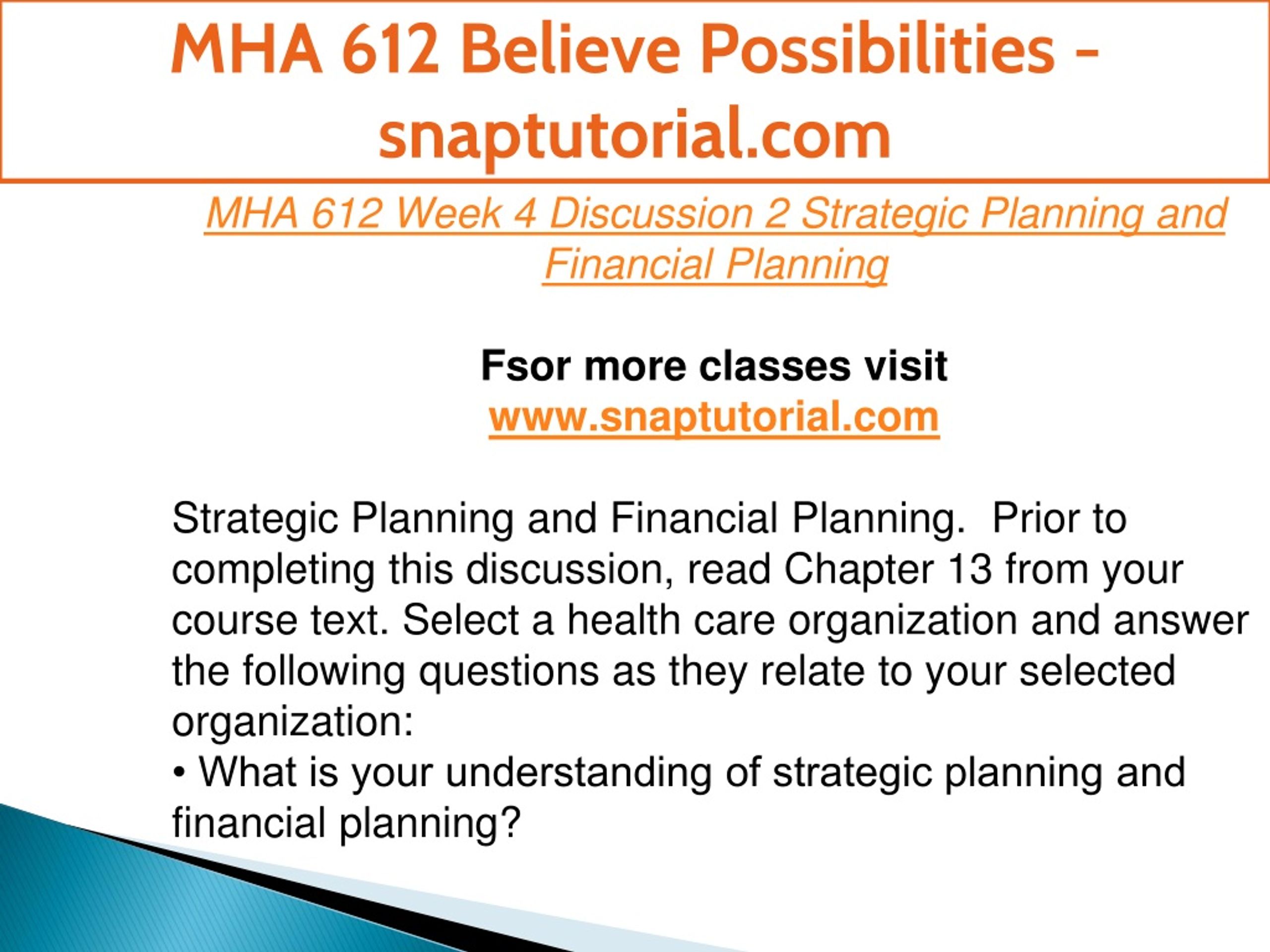 MHA 612 Believe Possibilities - snaptutorial.com

MHA 612 Week 4 Discussion 2 Strategic Planning and Financial Planning

Fsor more classes visit
www.snaptutorial.com

Strategic Planning and Financial Planning.  Prior to completing this discussion, read Chapter 13 from your course text. Select a health care organization and answer the following questions as they relate to your selected organization:
• What is your understanding of strategic planning and financial planning?